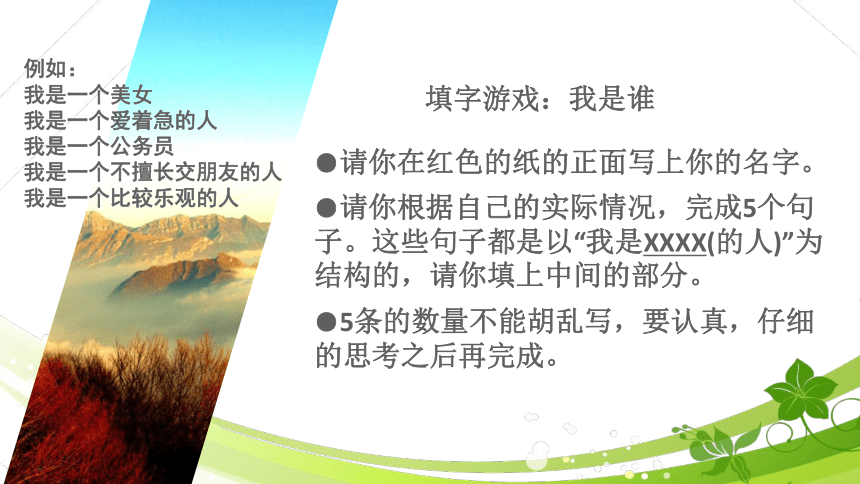 例如：
我是一个美女
我是一个爱着急的人
我是一个公务员
我是一个不擅长交朋友的人
我是一个比较乐观的人

填字游戏：我是谁

●请你在红色的纸的正面写上你的名字。

●请你根据自己的实际情况，完成5个句子。这些句子都是以“我是XXXX(的人)”为结构的，请你填上中间的部分。

●5条的数量不能胡乱写，要认真，仔细的思考之后再完成。